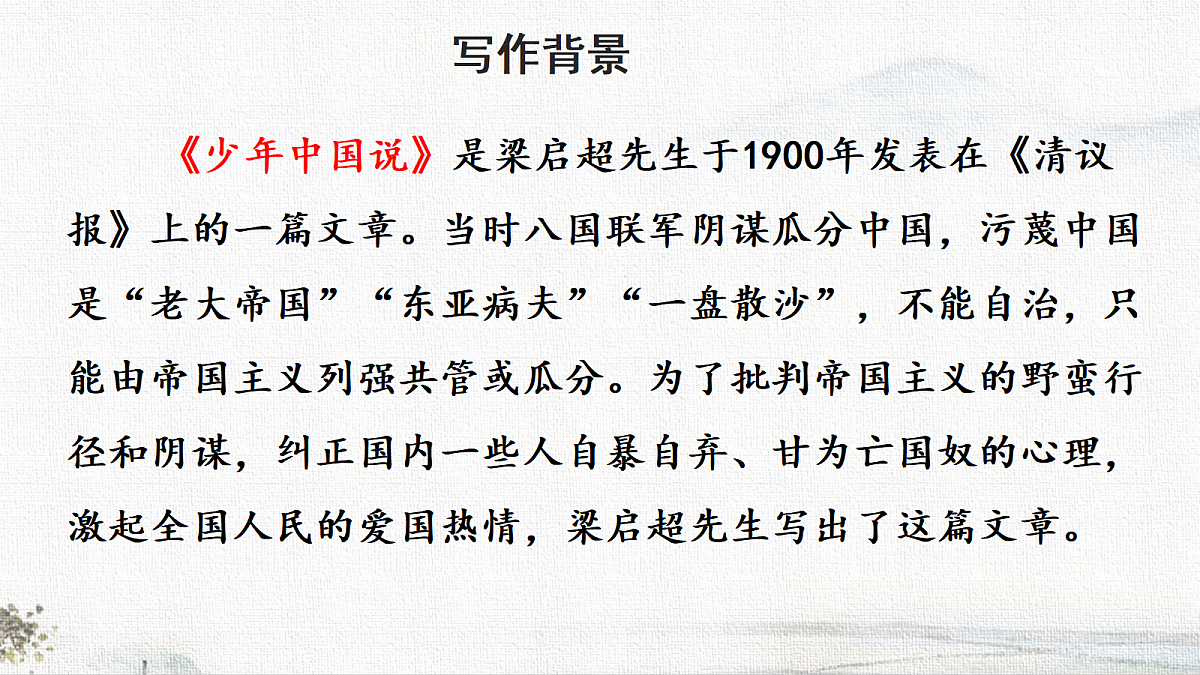 写作背景

《少年中国说》是梁启超先生于1900年发表在《清议报》上的一篇文章。当时八国联军阴谋瓜分中国，污蔑中国是“老大帝国”“东亚病夫”“一盘散沙”，不能自治，只能由帝国主义列强共管或瓜分。为了批判帝国主义的野蛮行径和阴谋，纠正国内一些人自暴自弃、甘为亡国奴的心理，激起全国人民的爱国热情，梁启超先生写出了这篇文章。